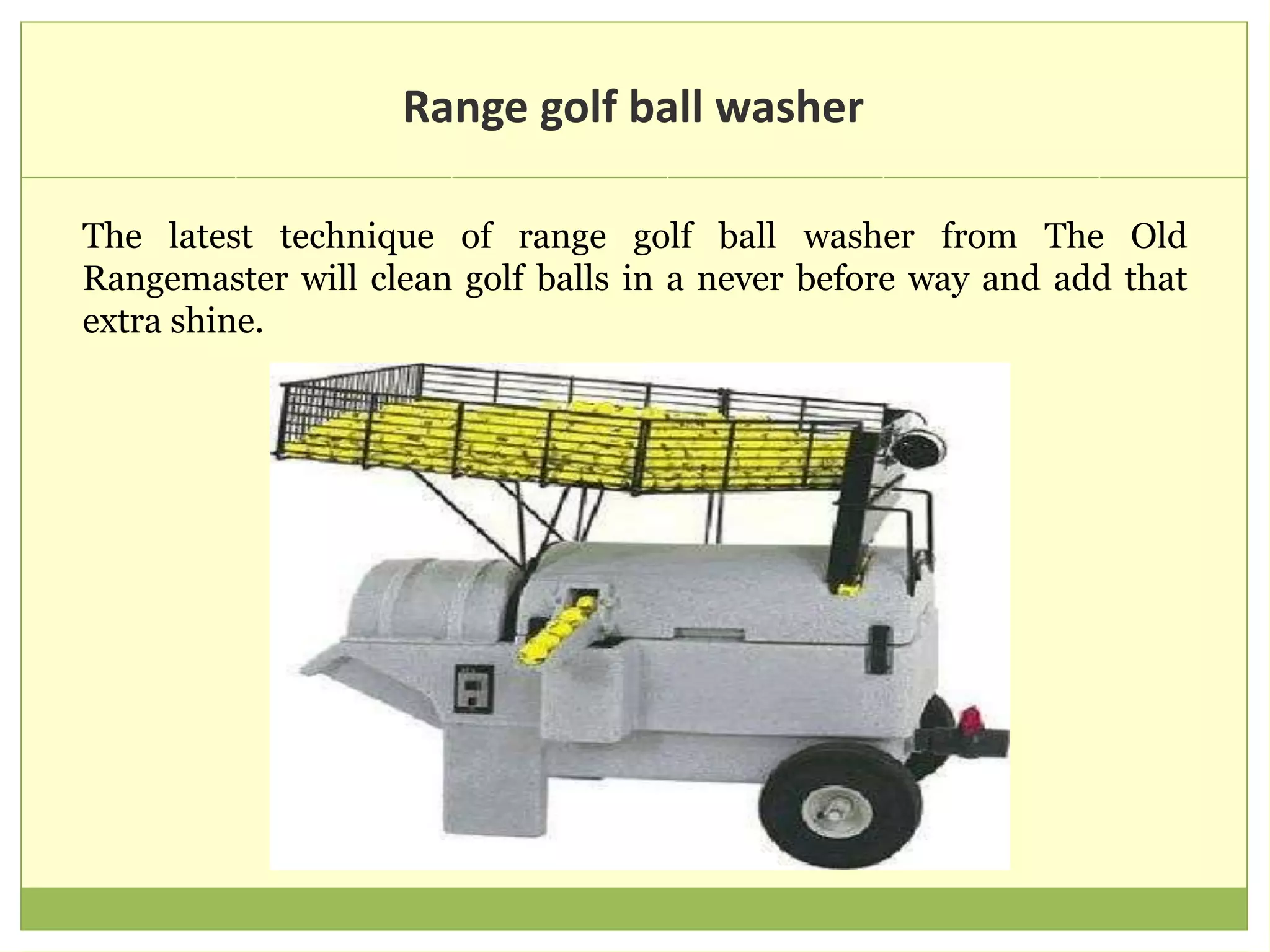 Range golf ball washer

The latest technique of range golf ball washer from The Old Rangemaster will clean golf balls in a never before way and add that extra shine.